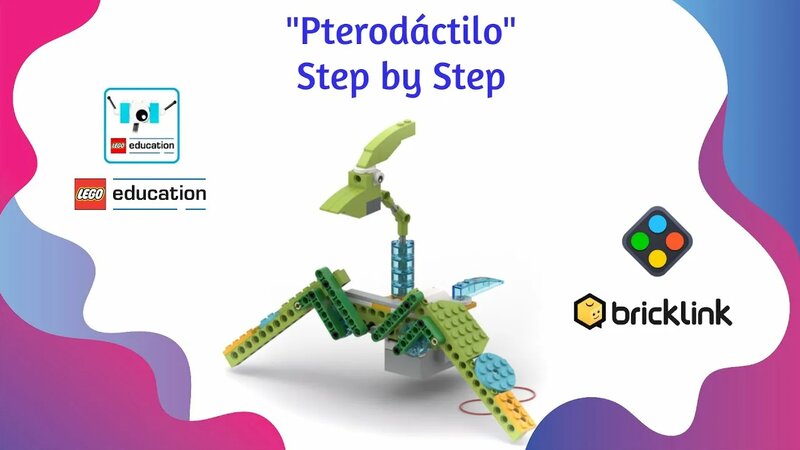 "Pterodáctilo"
Step by Step

LEGO education

LEGO education

bricklink